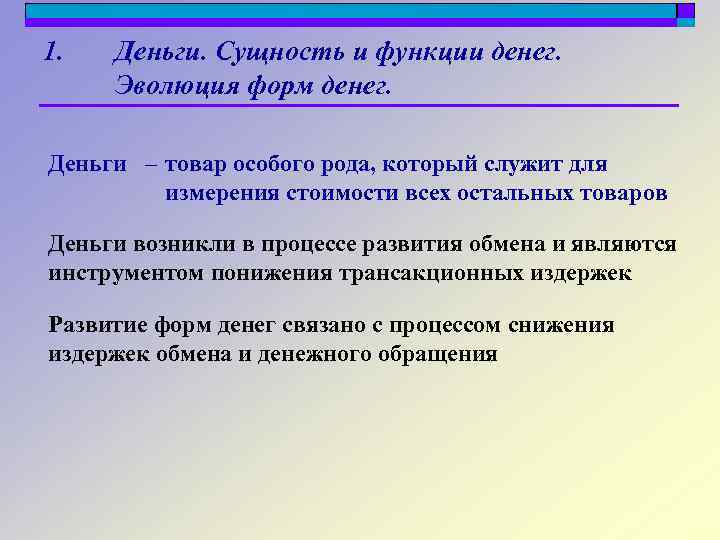 1. Деньги. Сущность и функции денег. Эволюция форм денег.

Деньги – товар особого рода, который служит для измерения стоимости всех остальных товаров

Деньги возникли в процессе развития обмена и являются инструментом понижения трансакционных издержек

Развитие форм денег связано с процессом снижения издержек обмена и денежного обращения